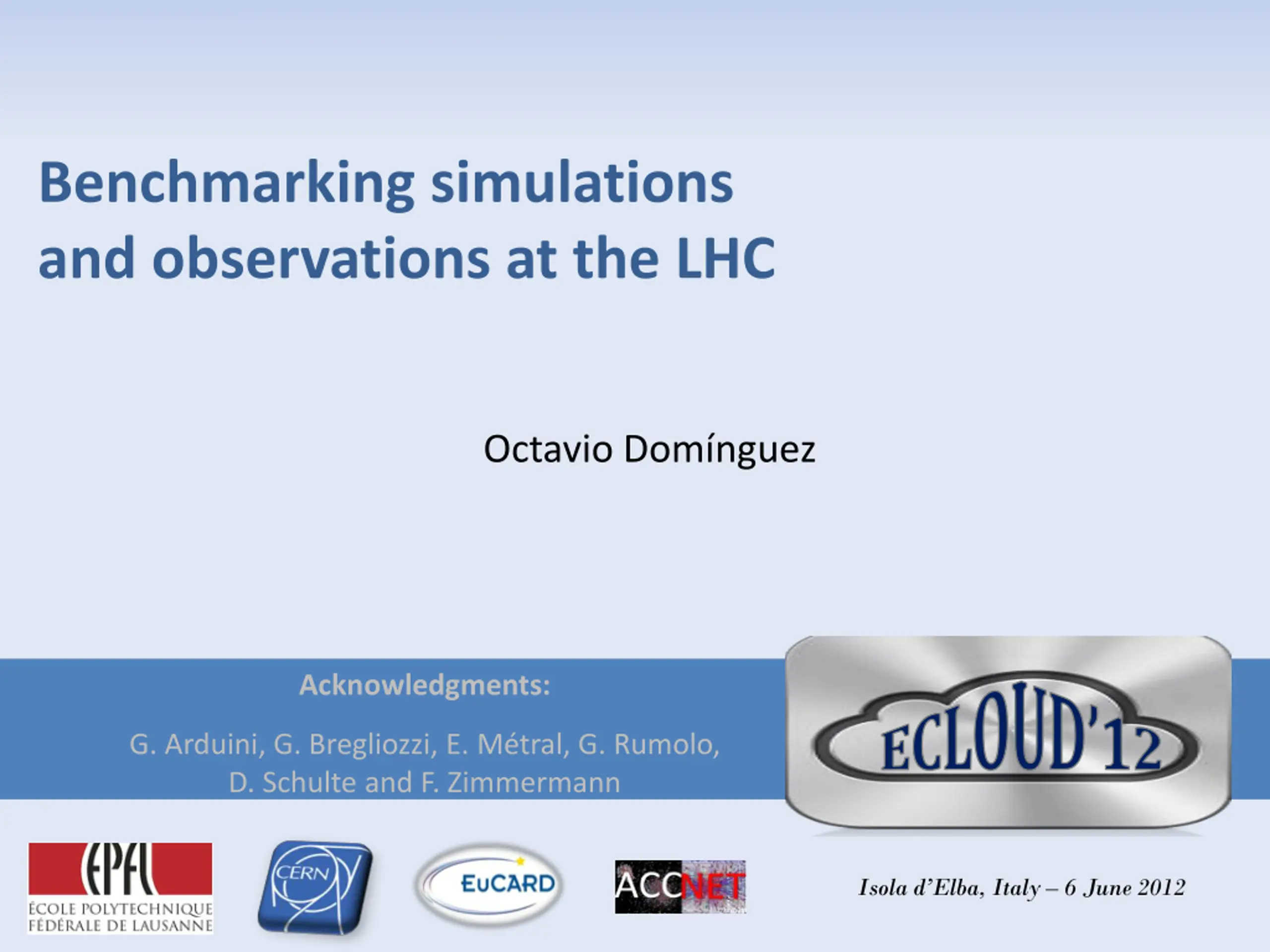 Benchmarking simulations and observations at the LHC

Octavio Domínguez

Acknowledgments:

G. Arduini, G. Bregliozzi, E. Métral, G. Rumolo, D. Schulte and F. Zimmermann

ECLOUD'12

EPFL
ÉCOLE POLYTECHNIQUE FÉDÉRALE DE LAUSANNE

CERN

EuCARD

ACCNET

Isola d'Elba, Italy – 6 June 2012